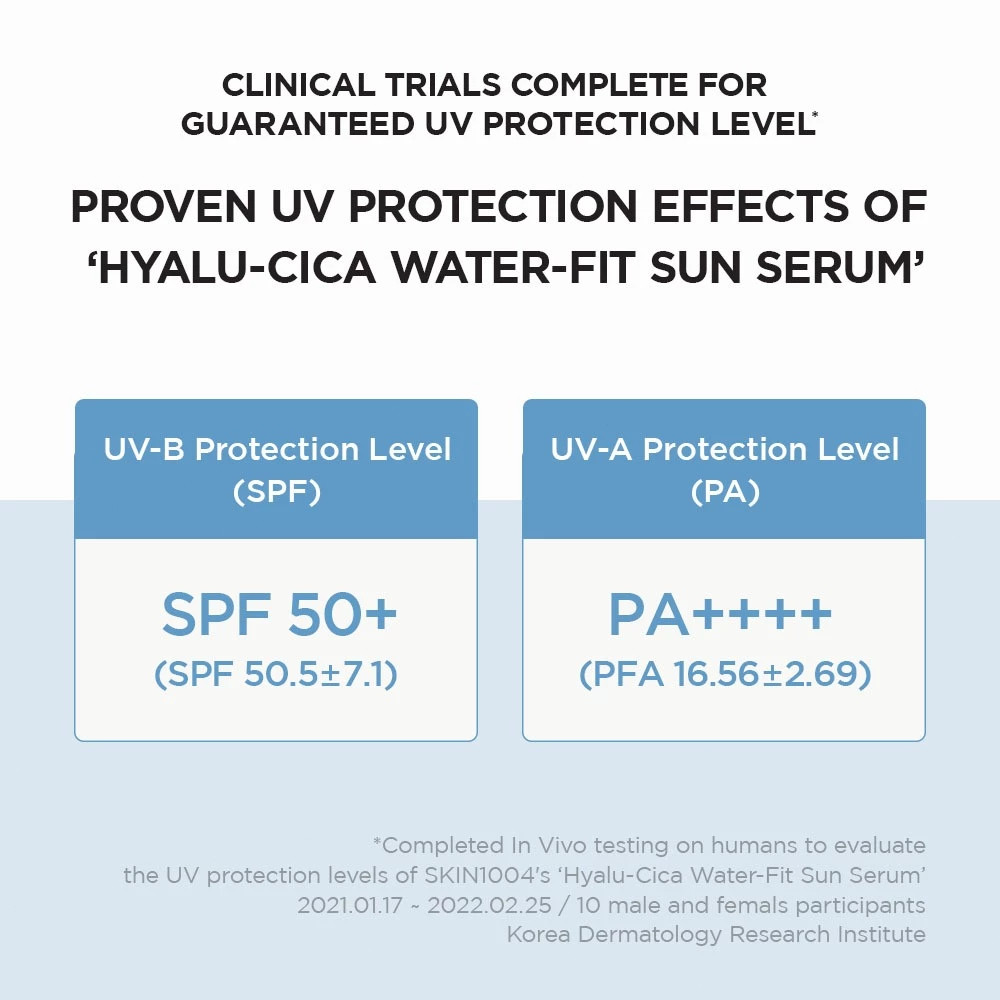 CLINICAL TRIALS COMPLETE FOR GUARANTEED UV PROTECTION LEVEL*

PROVEN UV PROTECTION EFFECTS OF 'HYALU-CICA WATER-FIT SUN SERUM'

UV-B Protection Level
(SPF)

SPF 50+
(SPF 50.5±7.1)

UV-A Protection Level
(PA)

PA++++
(PFA 16.56±2.69)

*Completed In Vivo testing on humans to evaluate the UV protection levels of SKIN1004's 'Hyalu-Cica Water-Fit Sun Serum'
2021.01.17 ~ 2022.02.25 / 10 male and femals participants
Korea Dermatology Research Institute